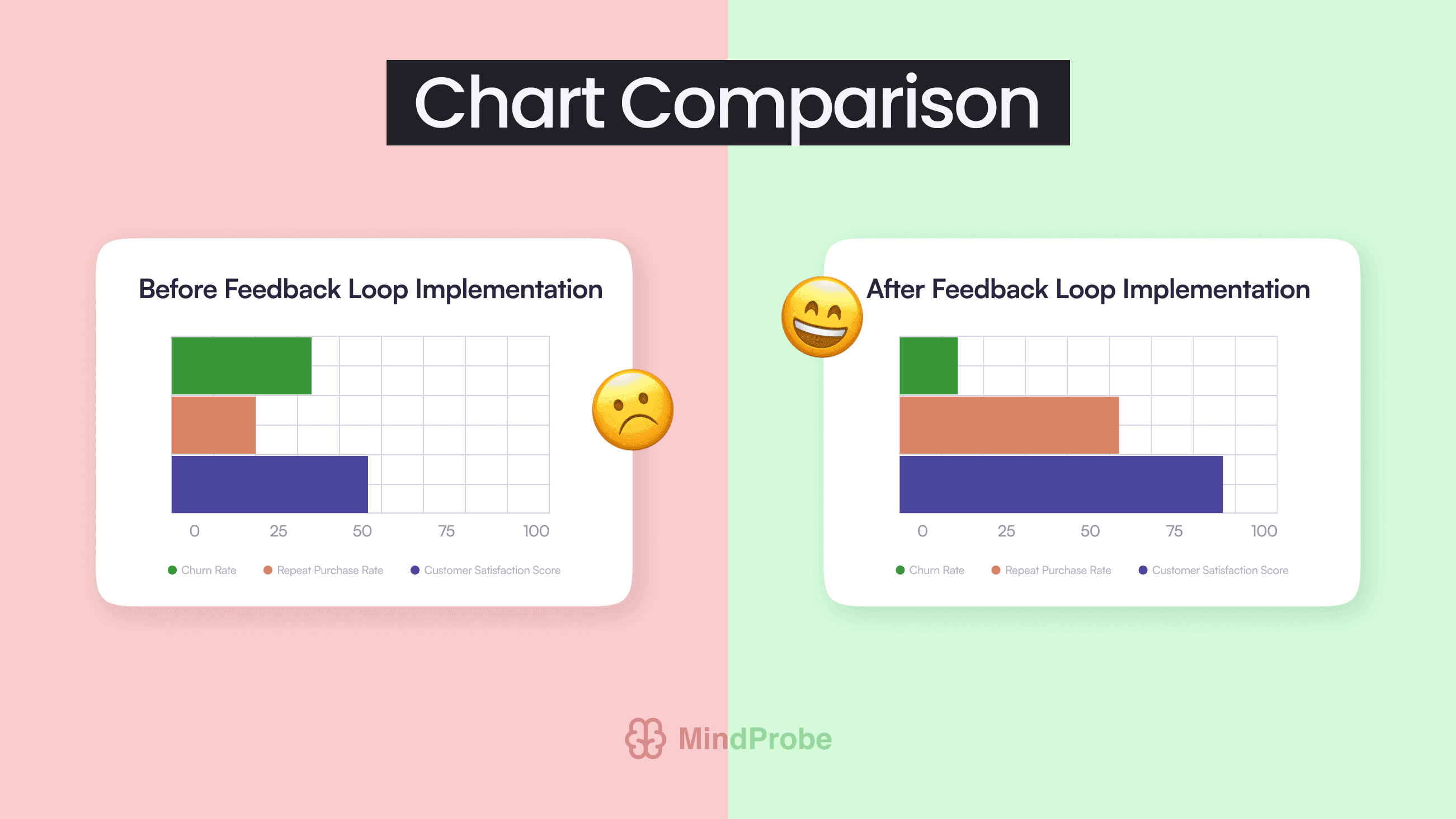 Chart Comparison

Before Feedback Loop Implementation

0 25 50 75 100

Churn Rate Repeat Purchase Rate Customer Satisfaction Score

After Feedback Loop Implementation

0 25 50 75 100

Churn Rate Repeat Purchase Rate Customer Satisfaction Score

MindProbe